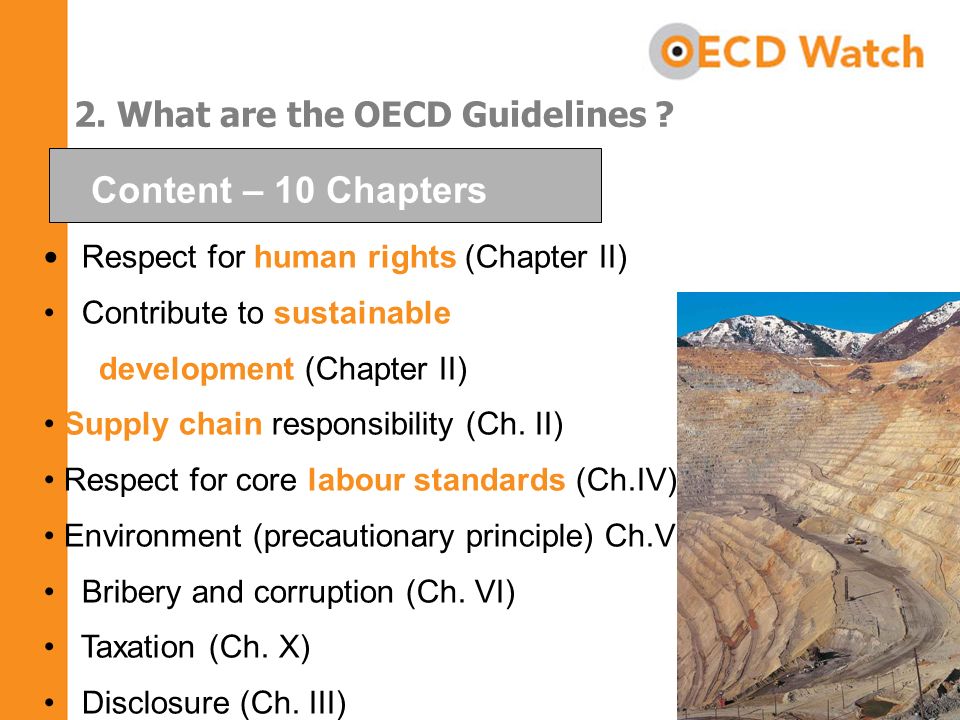 OECD Watch

2. What are the OECD Guidelines ?

Content – 10 Chapters

• Respect for human rights (Chapter II)
• Contribute to sustainable development (Chapter II)
• Supply chain responsibility (Ch. II)
• Respect for core labour standards (Ch.IV)
• Environment (precautionary principle) Ch.V
• Bribery and corruption (Ch. VI)
• Taxation (Ch. X)
• Disclosure (Ch. III)